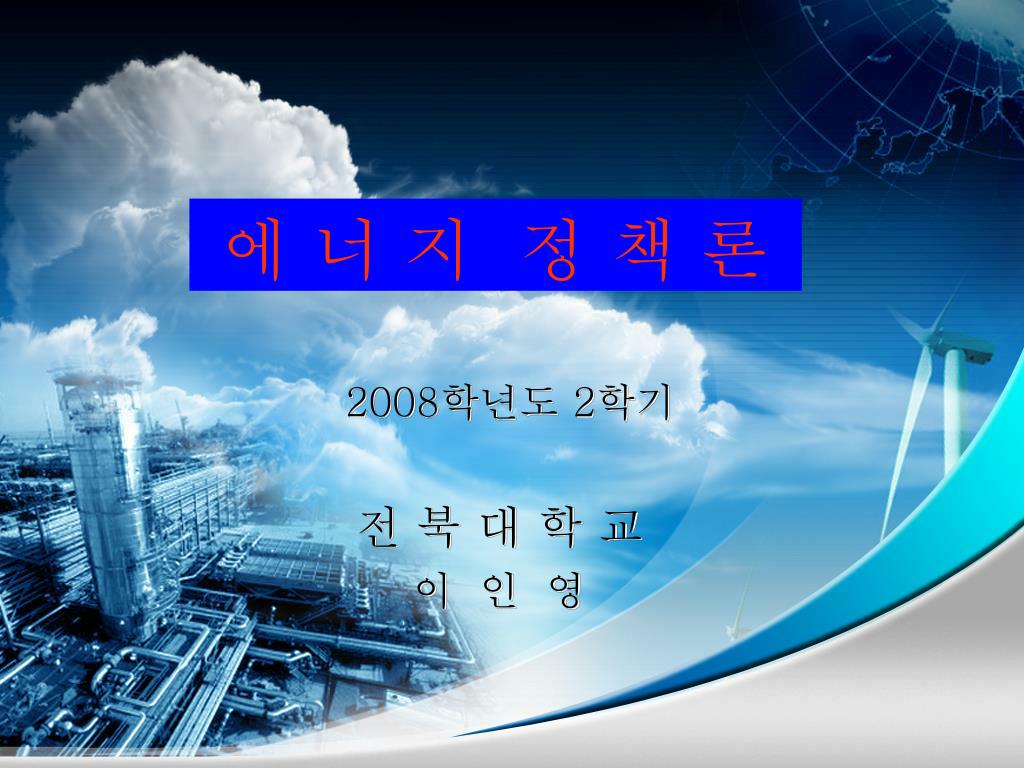 에 너 지 정 책 론

2008학년도 2학기

전 북 대 학 교
이 인 영